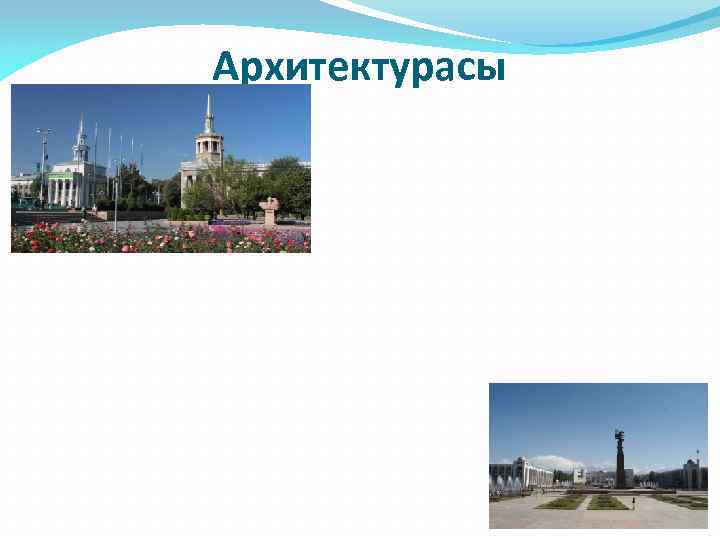 Архитектурасы